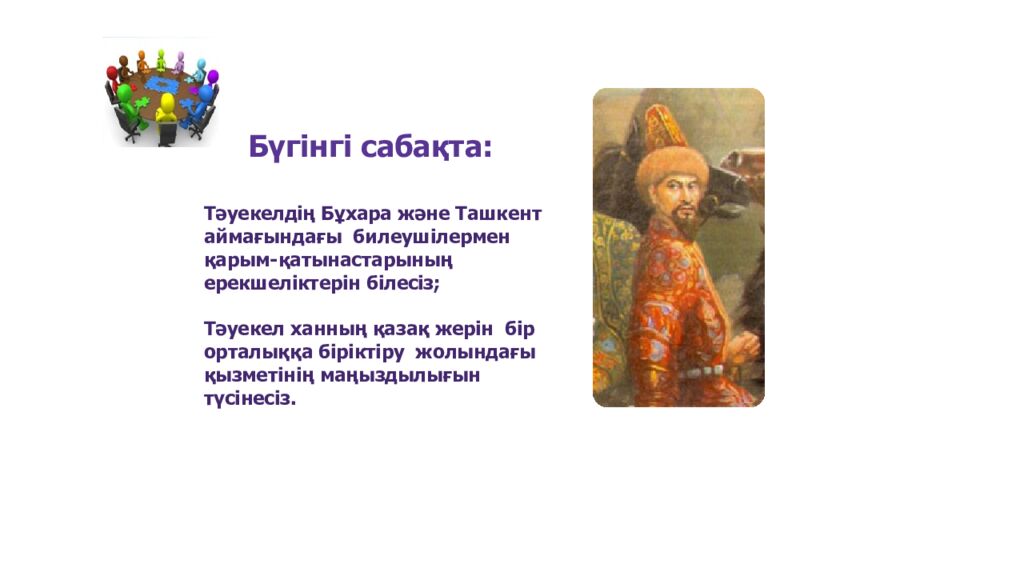 Бүгінгі сабақта:

Тәуекелдің Бұхара және Ташкент аймағындағы билеушілермен қарым-қатынастарының ерекшеліктерін білесіз;

Тәуекел ханның қазақ жерін бір орталыққа біріктіру жолындағы қызметінің маңыздылығын түсінесіз.